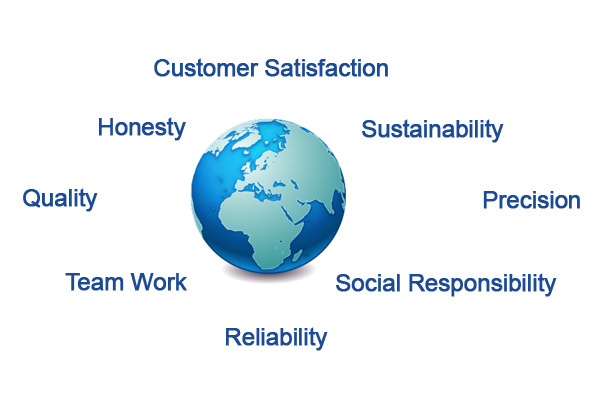 Customer Satisfaction

Honesty

Sustainability

Quality

Precision

Team Work

Social Responsibility

Reliability